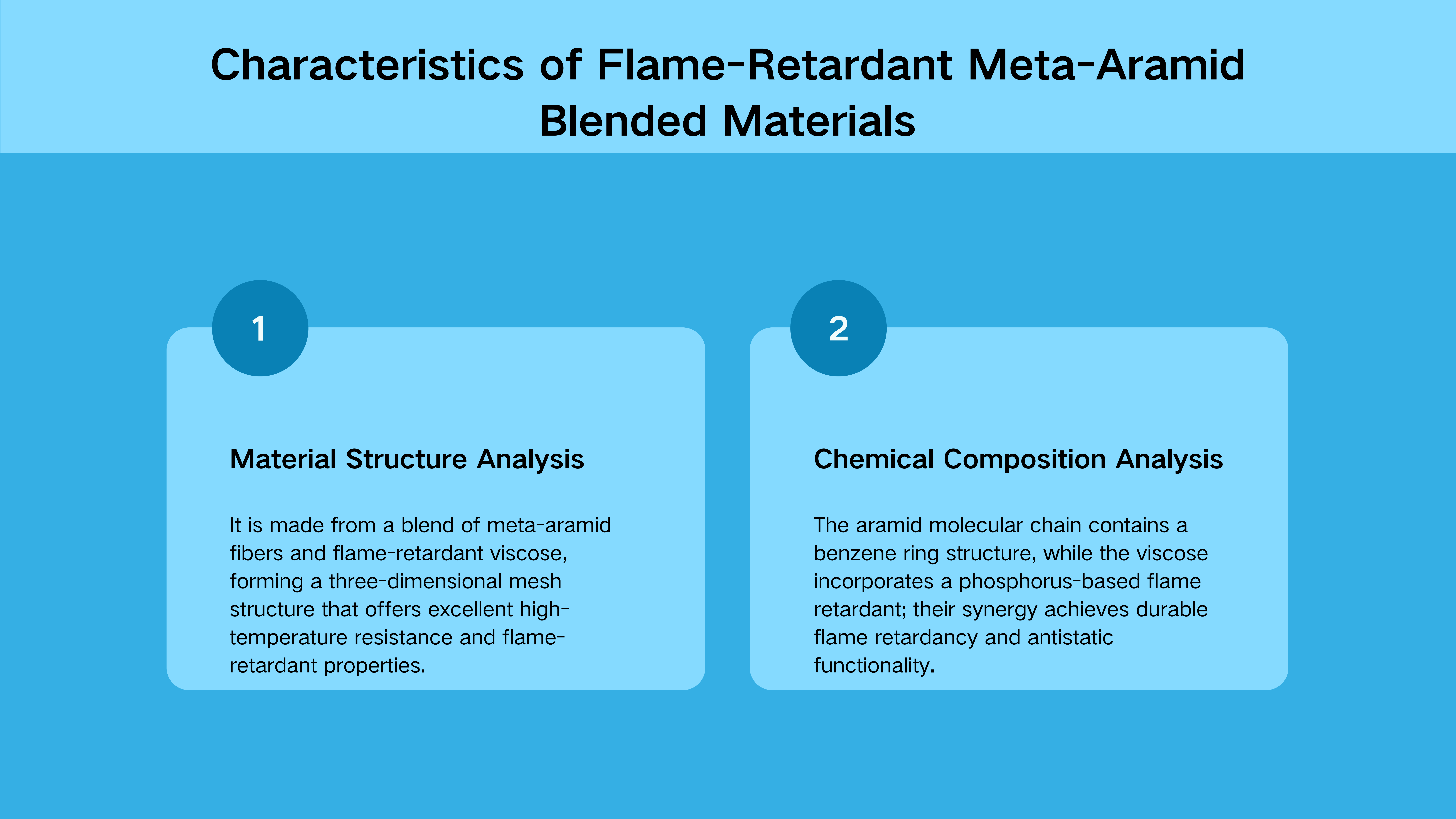 Characteristics of Flame-Retardant Meta-Aramid Blended Materials

1

Material Structure Analysis

It is made from a blend of meta-aramid fibers and flame-retardant viscose, forming a three-dimensional mesh structure that offers excellent high-temperature resistance and flame-retardant properties.

2

Chemical Composition Analysis

The aramid molecular chain contains a benzene ring structure, while the viscose incorporates a phosphorus-based flame retardant; their synergy achieves durable flame retardancy and antistatic functionality.